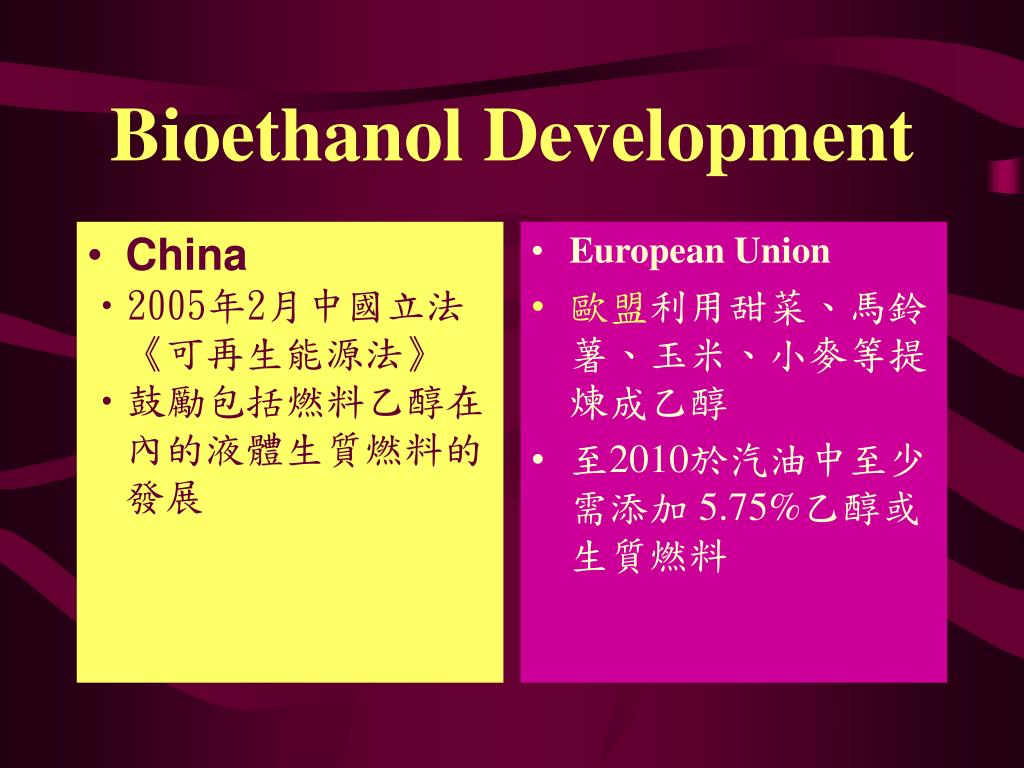 Bioethanol Development

• China
• 2005年2月中國立法《可再生能源法》
• 鼓勵包括燃料乙醇在內的液體生質燃料的發展

• European Union
• 歐盟利用甜菜、馬鈴薯、玉米、小麥等提煉成乙醇
• 至2010於汽油中至少需添加 5.75%乙醇或生質燃料